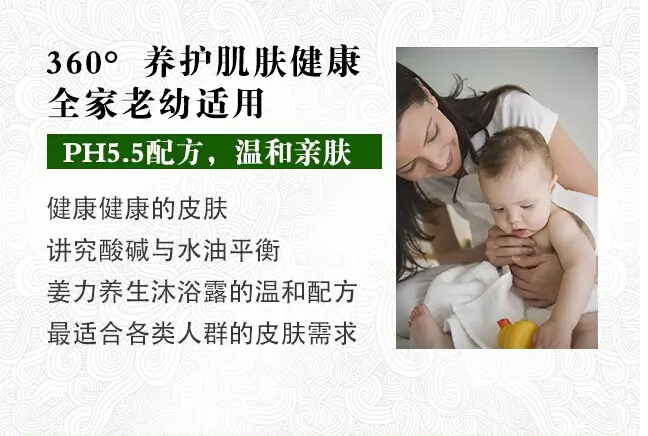 360° 养护肌肤健康
全家老幼适用

PH5.5配方，温和亲肤

健康健康的皮肤
讲究酸碱与水油平衡
姜力养生沐浴露的温和配方
最适合各类人群的皮肤需求